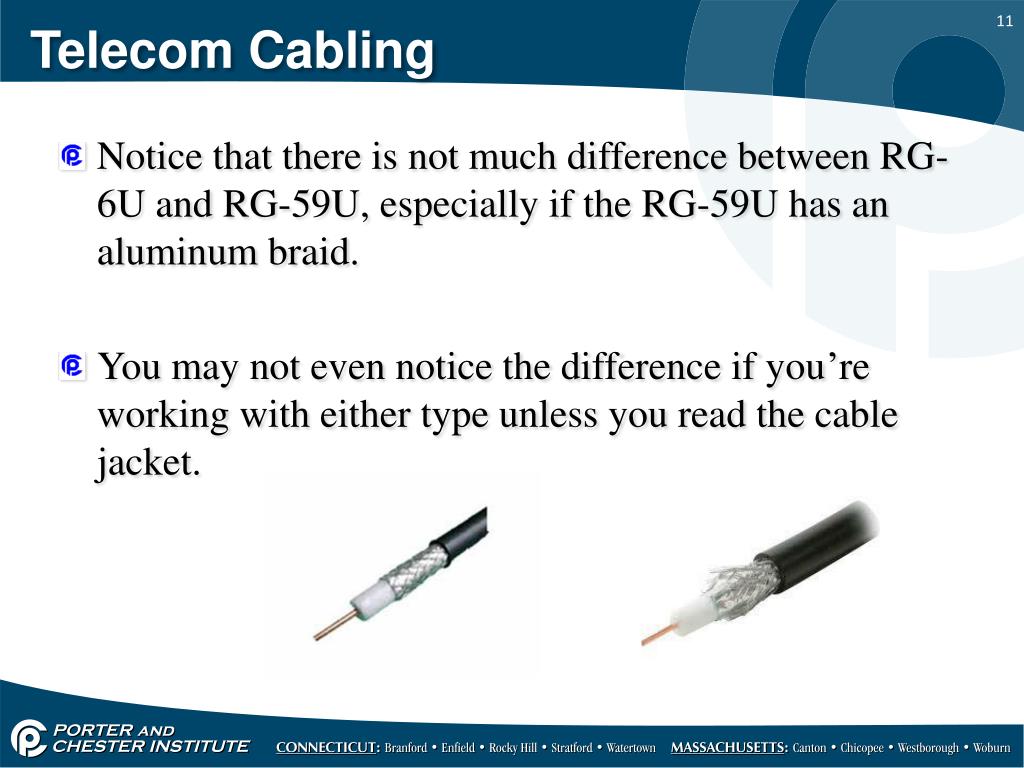 11

Telecom Cabling

Notice that there is not much difference between RG-6U and RG-59U, especially if the RG-59U has an aluminum braid.

You may not even notice the difference if you're working with either type unless you read the cable jacket.

PORTER AND CHESTER INSTITUTE

CONNECTICUT: Branford • Enfield • Rocky Hill • Stratford • Watertown MASSACHUSETTS: Canton • Chicopee • Westborough • Woburn